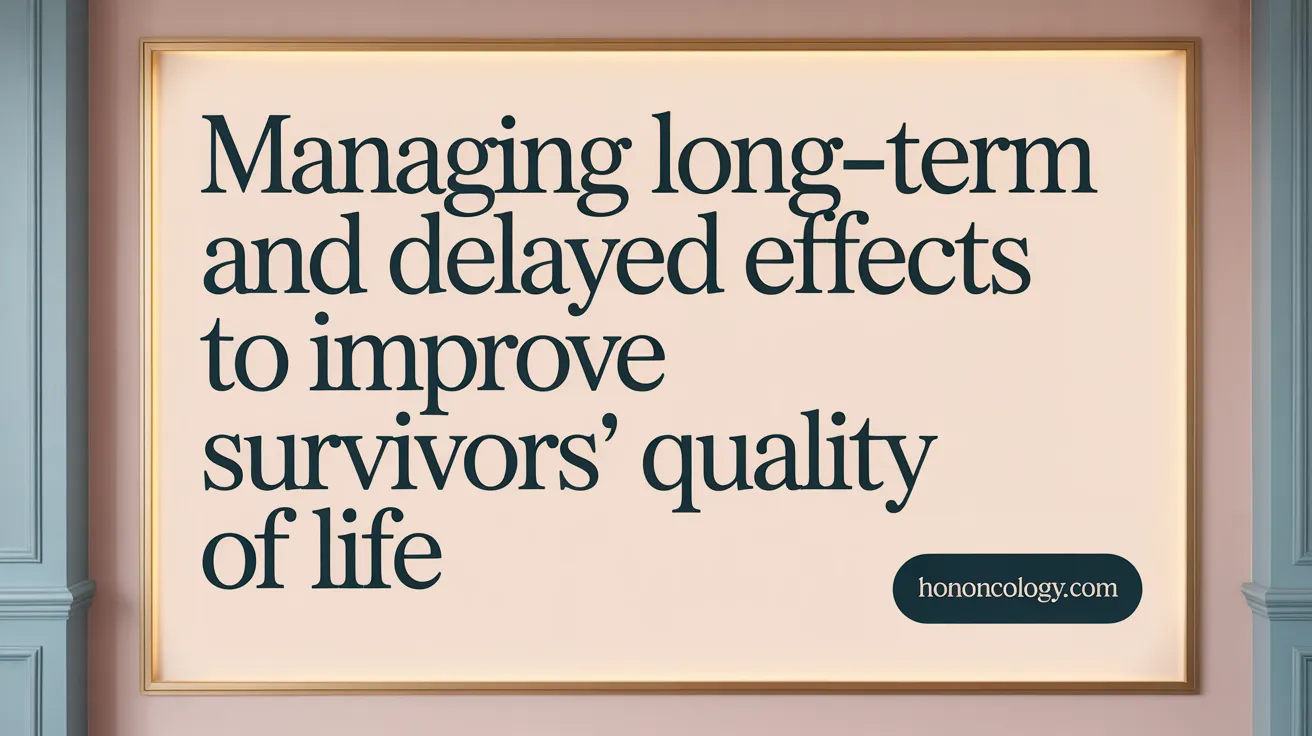 Managing long-term and delayed effects to improve survivors' quality of life

hononcology.com